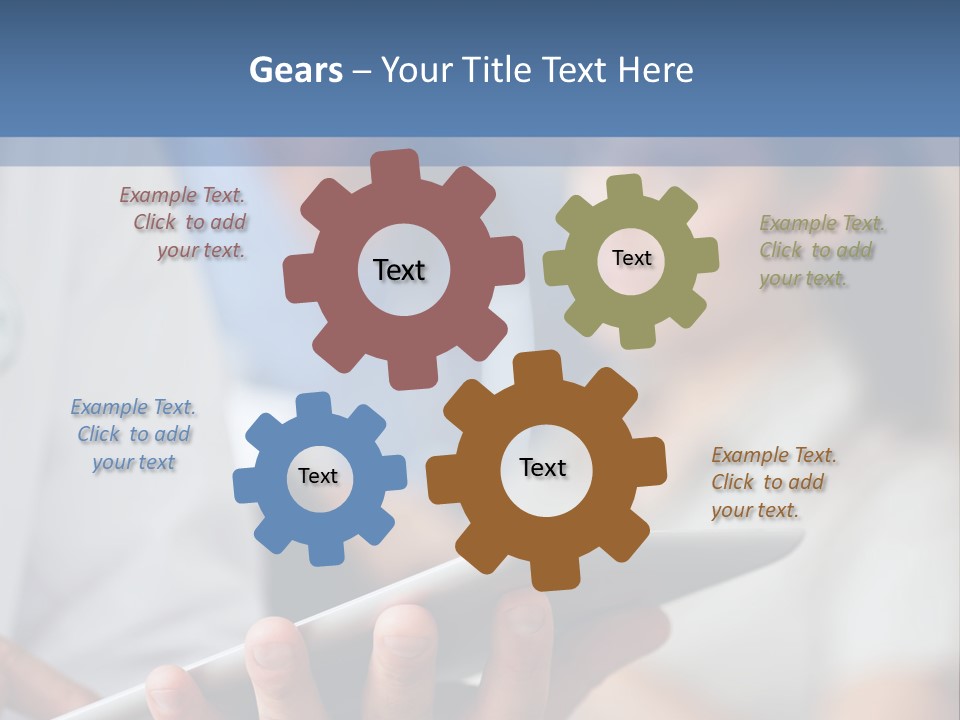 Gears – Your Title Text Here

Example Text. Click to add your text.

Text

Text

Example Text. Click to add your text.

Example Text. Click to add your text

Text

Text

Example Text. Click to add your text.